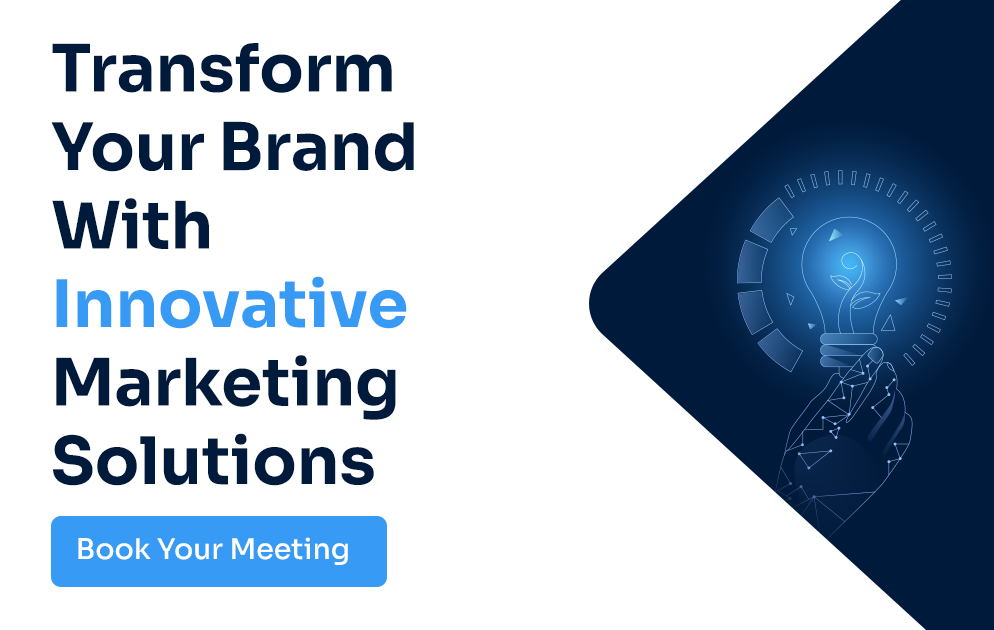 Transform Your Brand With Innovative Marketing Solutions

Book Your Meeting